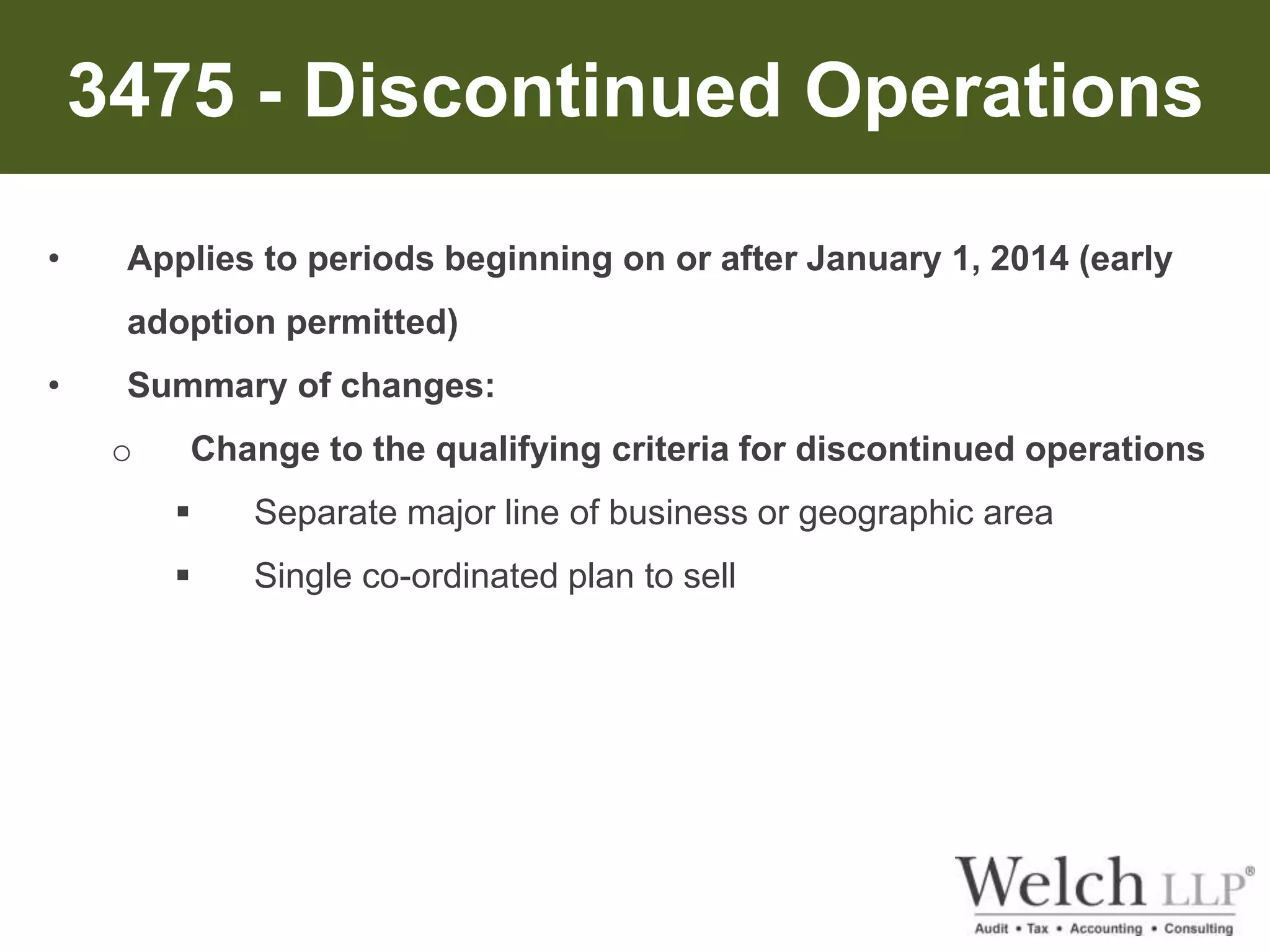 3475 - Discontinued Operations

• Applies to periods beginning on or after January 1, 2014 (early adoption permitted)

• Summary of changes:

○ Change to the qualifying criteria for discontinued operations

▪ Separate major line of business or geographic area

▪ Single co-ordinated plan to sell

Welch LLP®
Audit • Tax • Accounting • Consulting